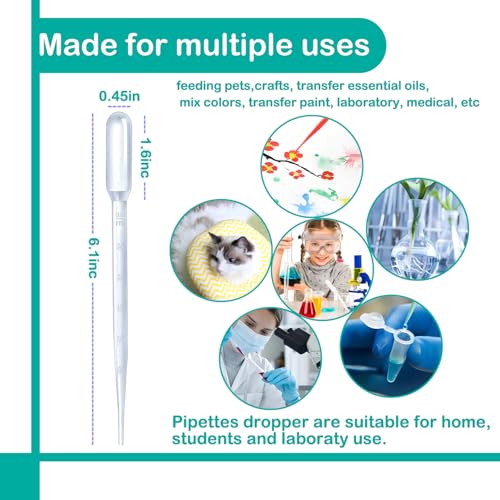 Made for multiple uses

feeding pets,crafts, transfer essential oils, mix colors, transfer paint, laboratory, medical, etc

0.45in

1.6inc

6.1inc

Pipettes dropper are suitable for home, students and laboraty use.